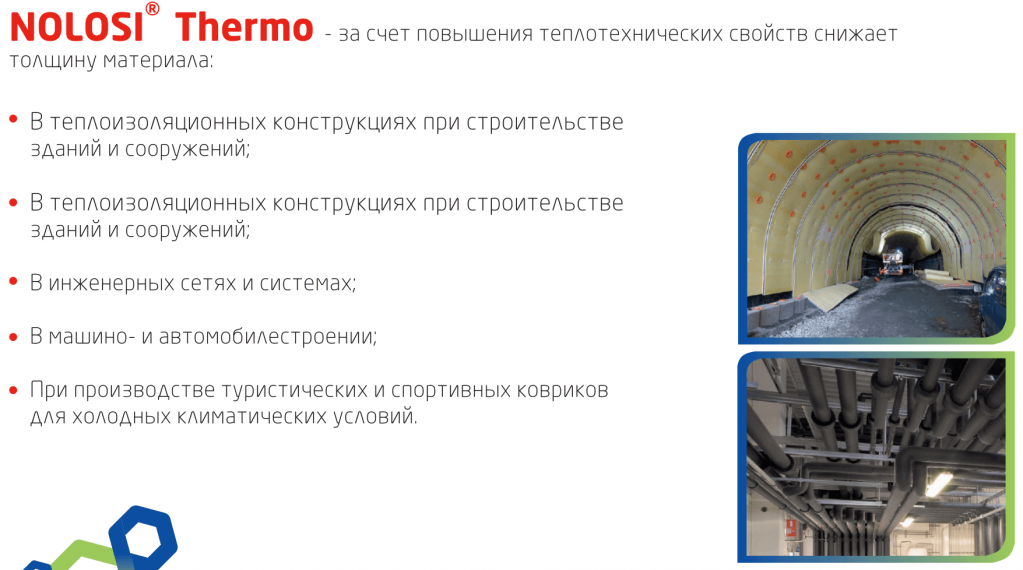 NOLOSI® Thermo - за счет повышения теплотехнических свойств снижает толщину материала:

• В теплоизоляционных конструкциях при строительстве зданий и сооружений;

• В теплоизоляционных конструкциях при строительстве зданий и сооружений;

• В инженерных сетях и системах;

• В машино- и автомобилестроении;

• При производстве туристических и спортивных ковриков для холодных климатических условий.